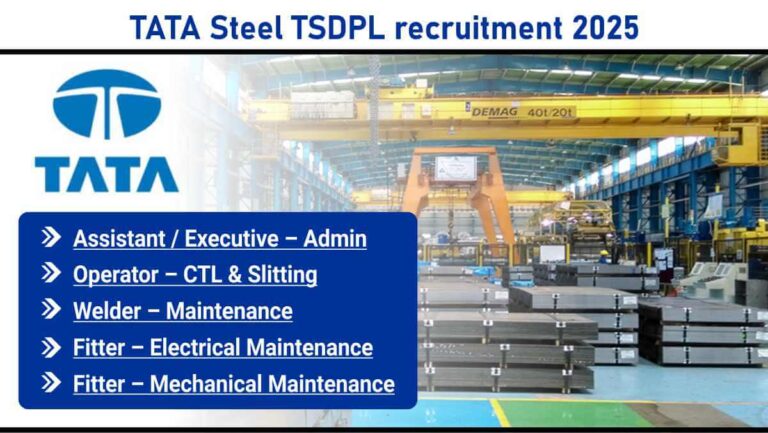 TATA Steel TSDPL recruitment 2025

TATA

DEMAG 40t/20t

Assistant / Executive – Admin
Operator – CTL & Slitting
Welder – Maintenance
Fitter – Electrical Maintenance
Fitter – Mechanical Maintenance